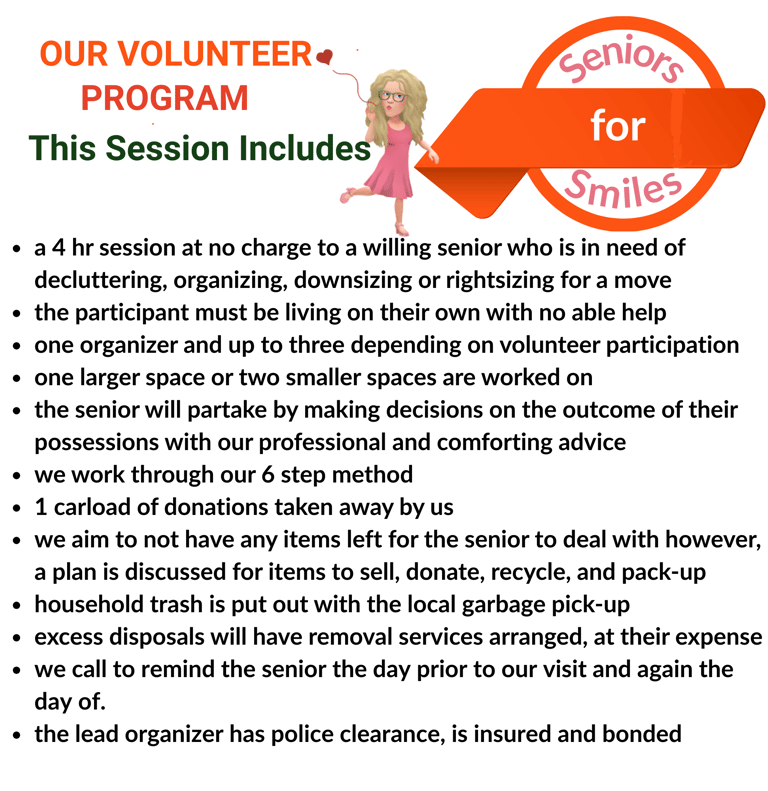 OUR VOLUNTEER PROGRAM

This Session Includes

Seniors for Smiles

- a 4 hr session at no charge to a willing senior who is in need of decluttering, organizing, downsizing or rightsizing for a move
- the participant must be living on their own with no able help
- one organizer and up to three depending on volunteer participation
- one larger space or two smaller spaces are worked on
- the senior will partake by making decisions on the outcome of their possessions with our professional and comforting advice
- we work through our 6 step method
- 1 carload of donations taken away by us
- we aim to not have any items left for the senior to deal with however, a plan is discussed for items to sell, donate, recycle, and pack-up
- household trash is put out with the local garbage pick-up
- excess disposals will have removal services arranged, at their expense
- we call to remind the senior the day prior to our visit and again the day of.
- the lead organizer has police clearance, is insured and bonded